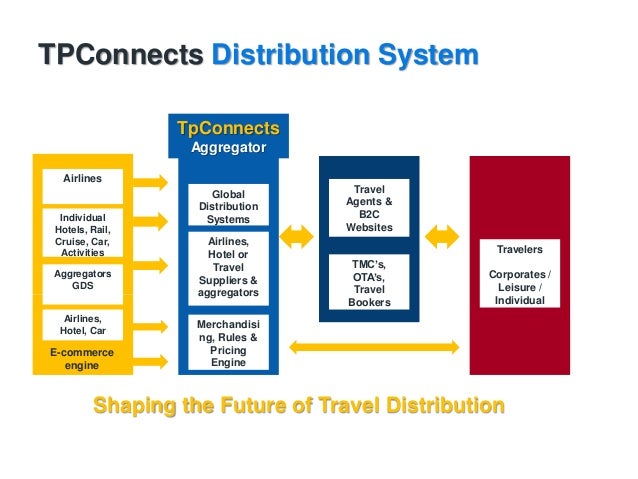 TPConnects Distribution System

Airlines

Individual Hotels, Rail, Cruise, Car, Activities

Aggregators GDS

Airlines, Hotel, Car

E-commerce engine

TpConnects Aggregator

Global Distribution Systems

Airlines, Hotel or Travel Suppliers & aggregators

Merchandising, Rules & Pricing Engine

Travel Agents & B2C Websites

TMC's, OTA's, Travel Bookers

Travelers

Corporates / Leisure / Individual

Shaping the Future of Travel Distribution